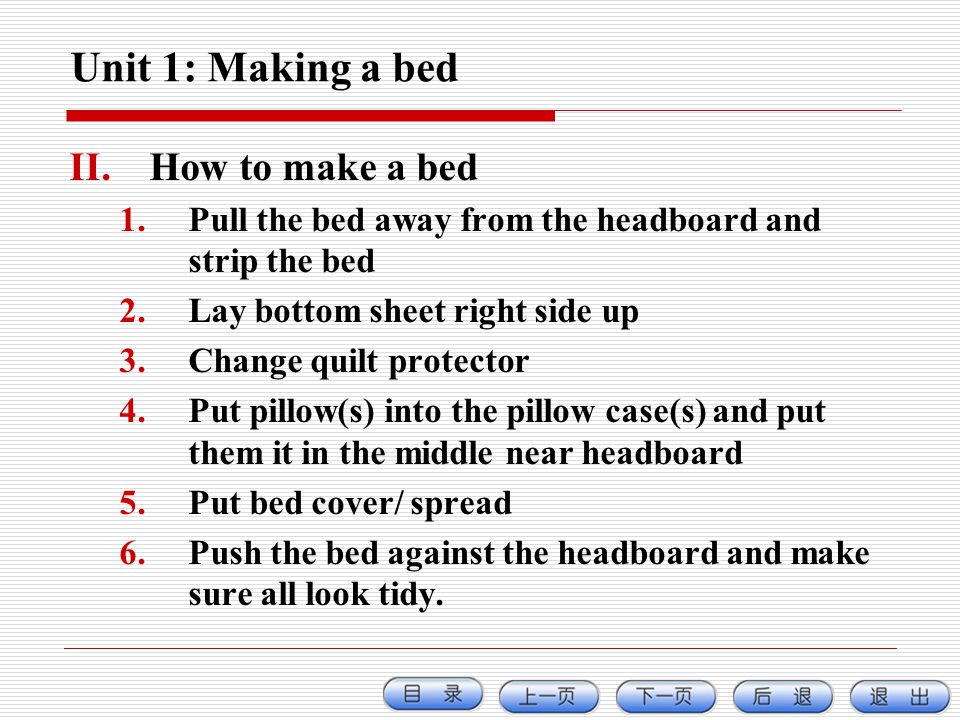 Unit 1: Making a bed

II. How to make a bed

1. Pull the bed away from the headboard and strip the bed
2. Lay bottom sheet right side up
3. Change quilt protector
4. Put pillow(s) into the pillow case(s) and put them it in the middle near headboard
5. Put bed cover/ spread
6. Push the bed against the headboard and make sure all look tidy.

目 录 上一页 下一页 后 退 退 出